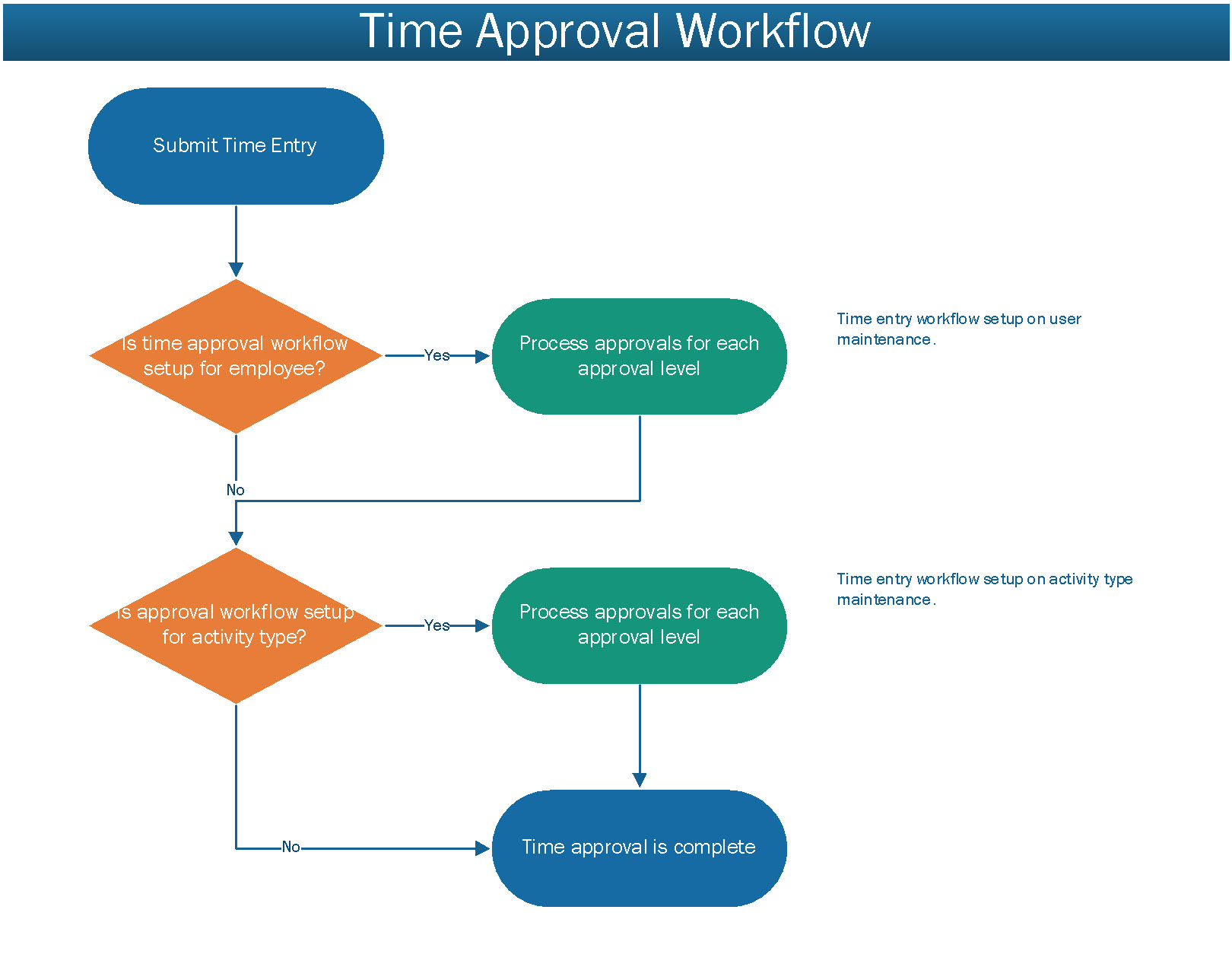 Time Approval Workflow

Submit Time Entry

Is time approval workflow setup for employee?

Yes

Process approvals for each approval level

Time entry workflow setup on user maintenance.

No

Is approval workflow setup for activity type?

Yes

Process approvals for each approval level

Time entry workflow setup on activity type maintenance.

No

Time approval is complete